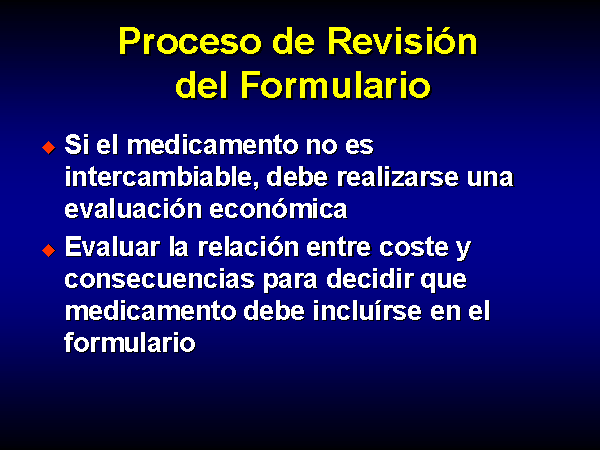 Proceso de Revisión del Formulario

◆ Si el medicamento no es intercambiable, debe realizarse una evaluación económica

◆ Evaluar la relación entre coste y consecuencias para decidir que medicamento debe incluírse en el formulario